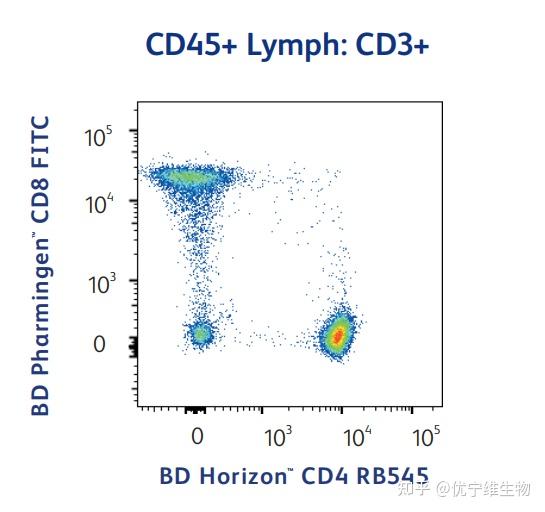 CD45+ Lymph: CD3+

BD Pharmingen™ CD8 FITC

$10^5$

$10^4$

$10^3$

0

0

$10^3$

$10^4$

$10^5$

BD Horizon™ CD4 RB545

知乎 @优宁维生物